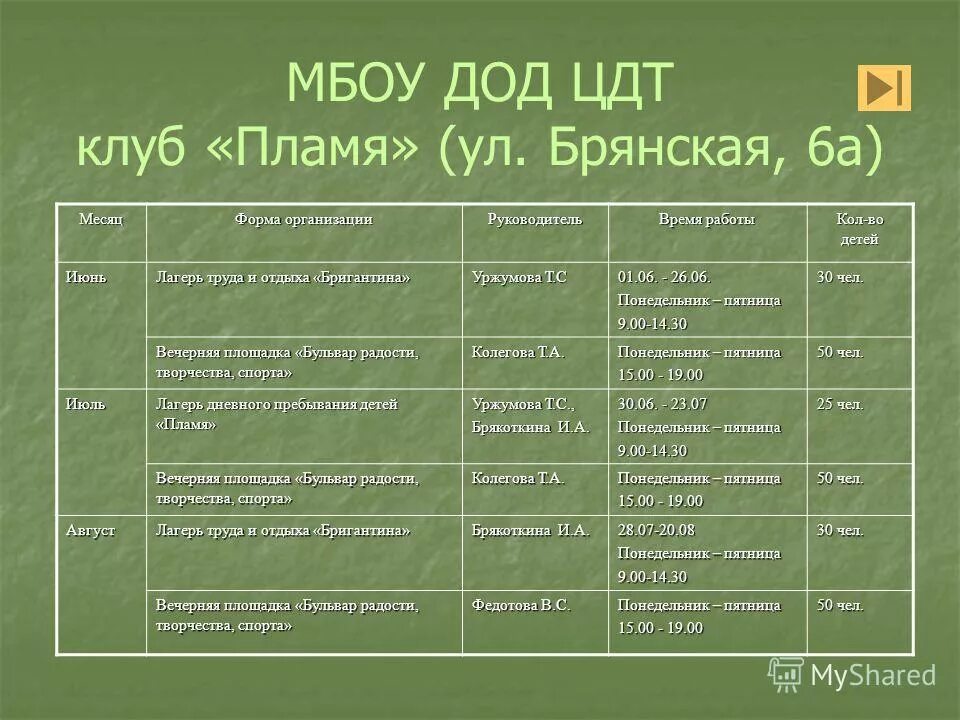 МБОУ ДОД ЦДТ клуб «Пламя» (ул. Брянская, 6а)

| Месяц | Форма организации | Руководитель | Время работы | Кол-во детей |
|---|---|---|---|---|
| Июнь | Лагерь труда и отдыха «Бригантина» | Уржумова Т.С | 01.06. - 26.06. Понедельник – пятница 9.00-14.30 | 30 чел. |
| | Вечерняя площадка «Бульвар радости, творчества, спорта» | Колегова Т.А. | Понедельник – пятница 15.00 - 19.00 | 50 чел. |
| Июль | Лагерь дневного пребывания детей «Пламя» | Уржумова Т.С., Брякоткина И.А. | 30.06. - 23.07 Понедельник – пятница 9.00-14.30 | 25 чел. |
| | Вечерняя площадка «Бульвар радости, творчества, спорта» | Колегова Т.А. | Понедельник – пятница 15.00 - 19.00 | 50 чел. |
| Август | Лагерь труда и отдыха «Бригантина» | Брякоткина И.А. | 28.07-20.08 Понедельник – пятница 9.00-14.30 | 30 чел. |
| | Вечерняя площадка «Бульвар радости, творчества, спорта» | Федотова В.С. | Понедельник – пятница 15.00 - 19.00 | 50 чел. |

MyShared